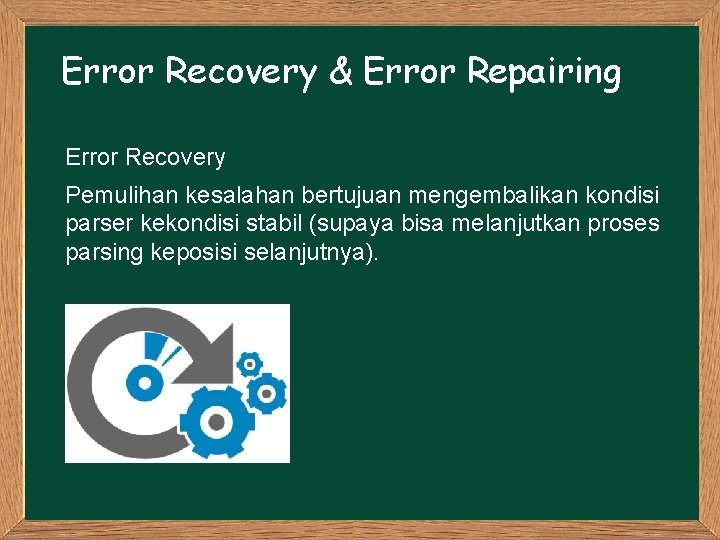 Error Recovery & Error Repairing

Error Recovery

Pemulihan kesalahan bertujuan mengembalikan kondisi parser kekondisi stabil (supaya bisa melanjutkan proses parsing keposisi selanjutnya).